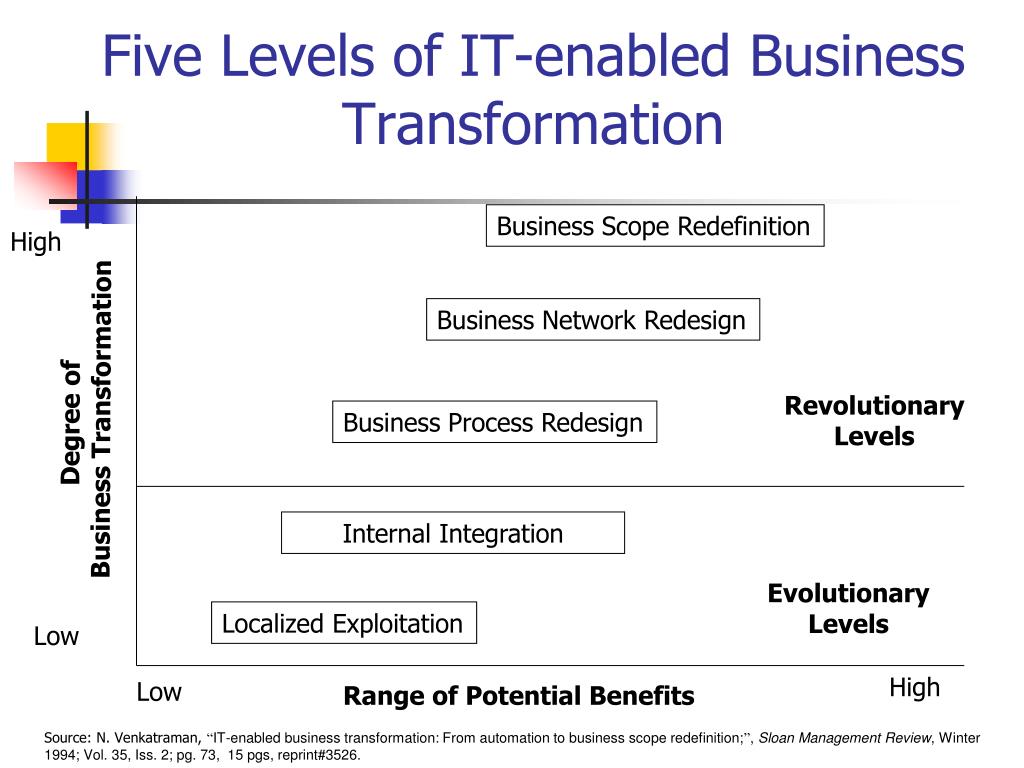 Five Levels of IT-enabled Business Transformation

High

Degree of Business Transformation

Low

Business Scope Redefinition

Business Network Redesign

Business Process Redesign

Revolutionary Levels

Internal Integration

Localized Exploitation

Evolutionary Levels

Low

Range of Potential Benefits

High

Source: N. Venkatraman, "IT-enabled business transformation: From automation to business scope redefinition;", Sloan Management Review, Winter 1994; Vol. 35, Iss. 2; pg. 73, 15 pgs, reprint#3526.